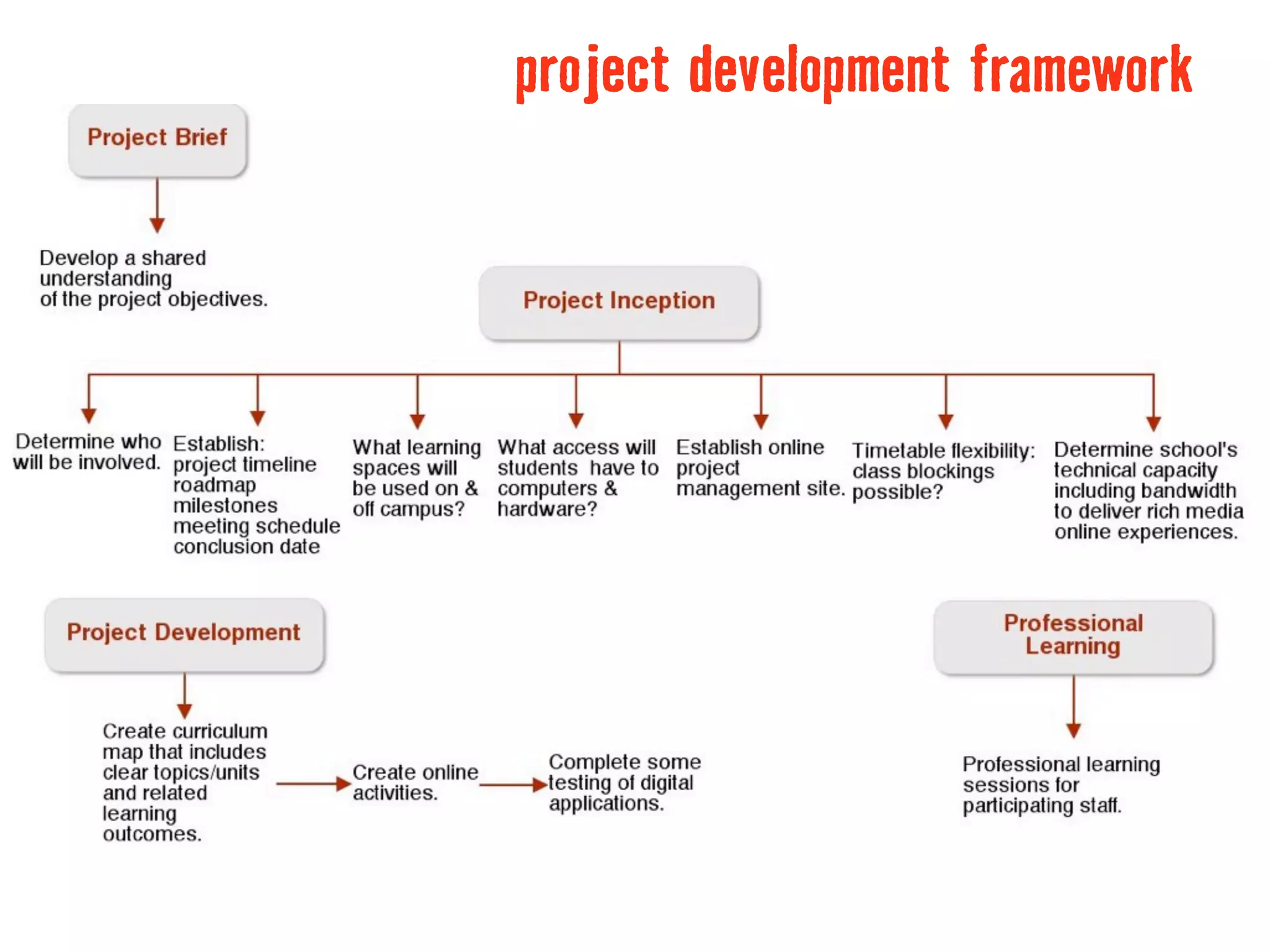 project development framework

Project Brief

Develop a shared understanding of the project objectives.

Project Inception

Determine who will be involved.

Establish:
project timeline
roadmap
milestones
meeting schedule
conclusion date

What learning spaces will be used on & off campus?

What access will students have to computers & hardware?

Establish online project management site.

Timetable flexibility: class blockings possible?

Determine school's technical capacity including bandwidth to deliver rich media online experiences.

Project Development

Create curriculum map that includes clear topics/units and related learning outcomes.

Create online activities.

Complete some testing of digital applications.

Professional Learning

Professional learning sessions for participating staff.